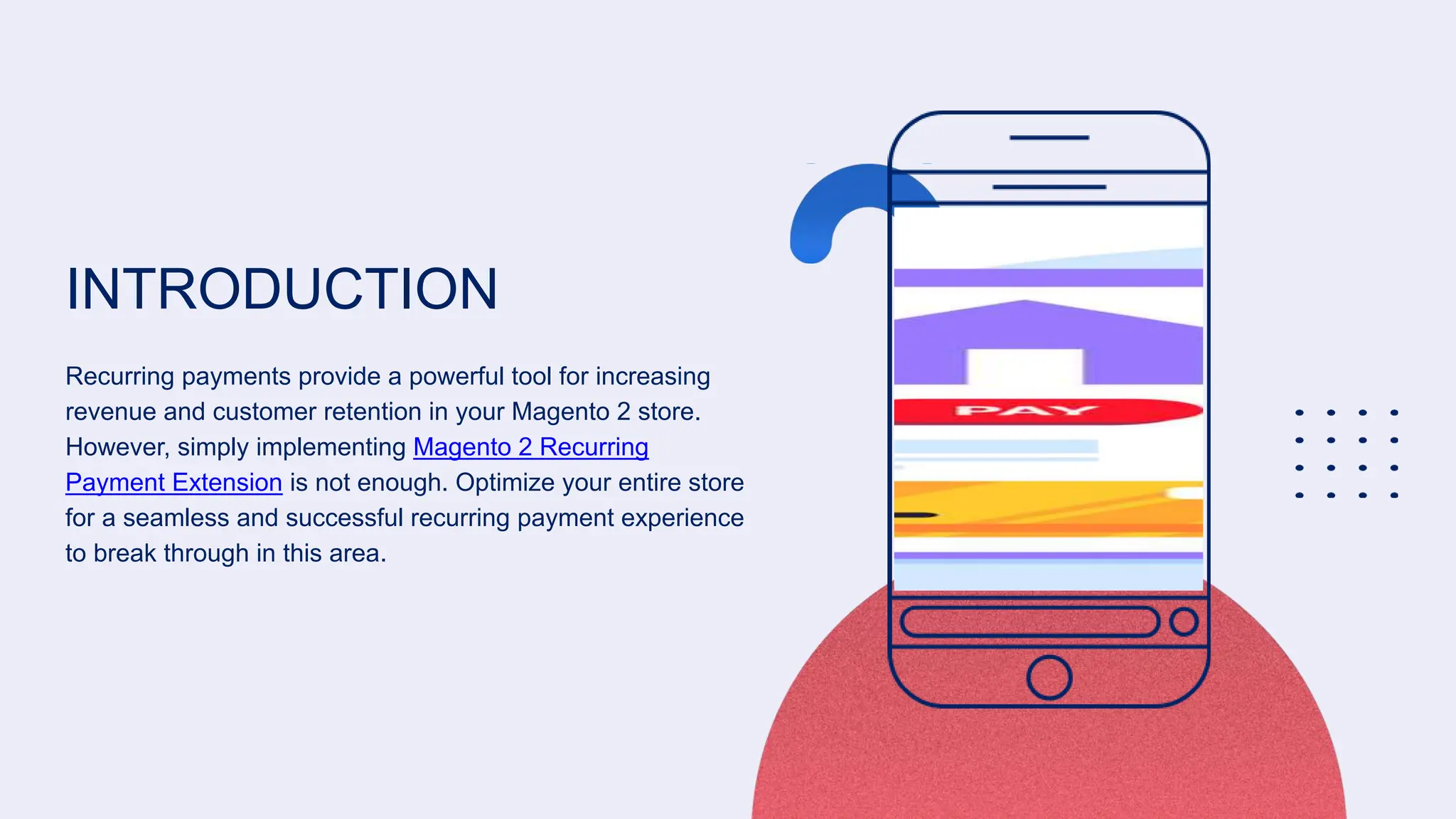 INTRODUCTION

Recurring payments provide a powerful tool for increasing revenue and customer retention in your Magento 2 store. However, simply implementing Magento 2 Recurring Payment Extension is not enough. Optimize your entire store for a seamless and successful recurring payment experience to break through in this area.

PAY